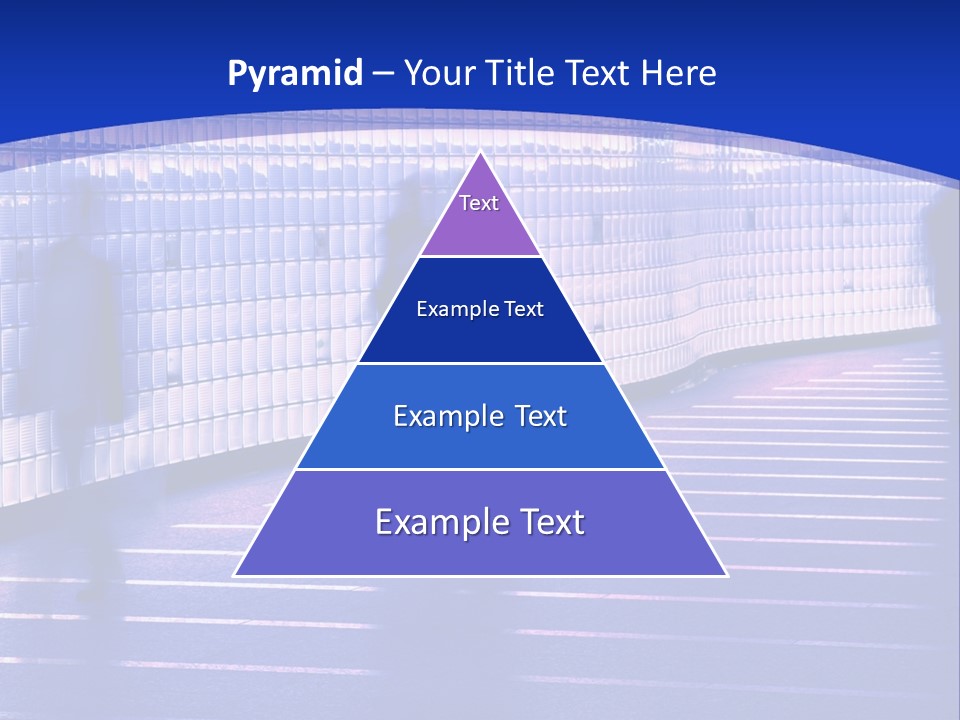 Pyramid – Your Title Text Here

Text

Example Text

Example Text

Example Text